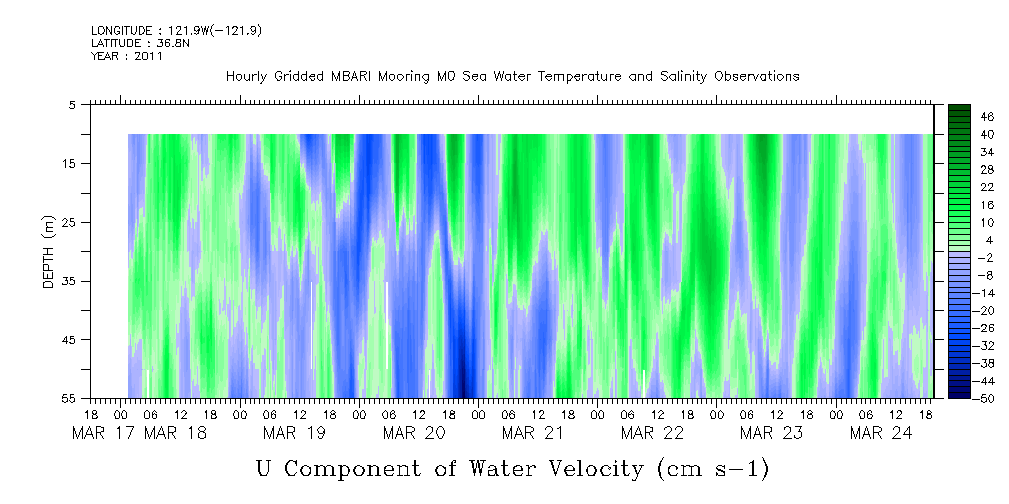 LONGITUDE : 121.9W(-121.9)
LATITUDE : 36.8N
YEAR : 2011

Hourly Gridded MBARI Mooring M0 Sea Water Temperature and Salinity Observations

DEPTH (m)

5
15
25
35
45
55

46
40
34
28
22
16
10
4
-2
-8
-14
-20
-26
-32
-38
-44
-50

18 00 06 12 18 00 06 12 18 00 06 12 18 00 06 12 18 00 06 12 18 00 06 12 18 00 06 12 18 00 06 12 18

MAR 17 MAR 18 MAR 19 MAR 20 MAR 21 MAR 22 MAR 23 MAR 24

U Component of Water Velocity (cm s-1)